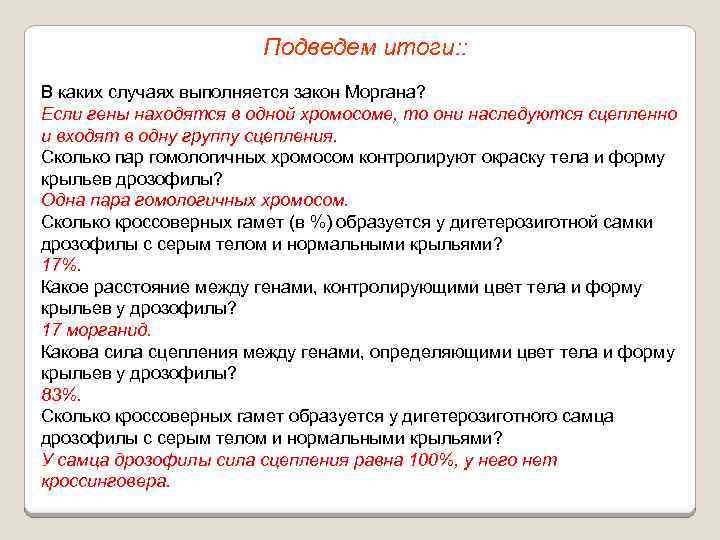 Подведем итоги::

В каких случаях выполняется закон Моргана?
Если гены находятся в одной хромосоме, то они наследуются сцепленно и входят в одну группу сцепления.
Сколько пар гомологичных хромосом контролируют окраску тела и форму крыльев дрозофилы?
Одна пара гомологичных хромосом.
Сколько кроссоверных гамет (в %) образуется у дигетерозиготной самки дрозофилы с серым телом и нормальными крыльями?
17%.
Какое расстояние между генами, контролирующими цвет тела и форму крыльев у дрозофилы?
17 морганид.
Какова сила сцепления между генами, определяющими цвет тела и форму крыльев у дрозофилы?
83%.
Сколько кроссоверных гамет образуется у дигетерозиготного самца дрозофилы с серым телом и нормальными крыльями?
У самца дрозофилы сила сцепления равна 100%, у него нет кроссинговера.